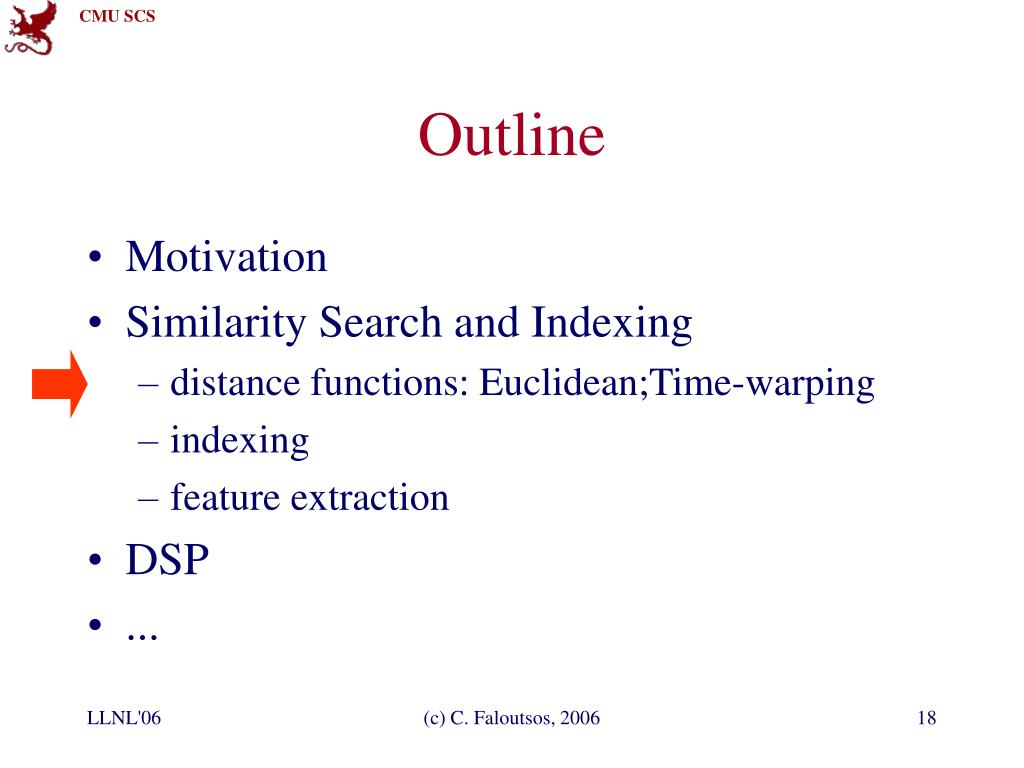 CMU SCS

Outline

• Motivation
• Similarity Search and Indexing
– distance functions: Euclidean;Time-warping
– indexing
– feature extraction
• DSP
• ...

LLNL'06
(c) C. Faloutsos, 2006
18